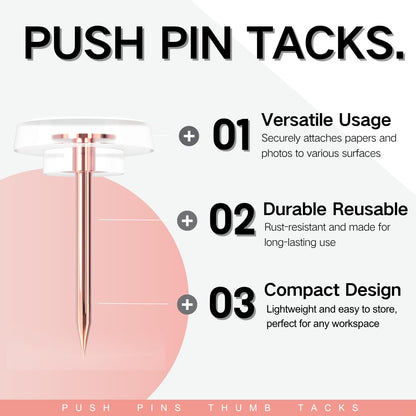 PUSH PIN TACKS.

+ 01 Versatile Usage
Securely attaches papers and photos to various surfaces

+ 02 Durable Reusable
Rust-resistant and made for long-lasting use

+ 03 Compact Design
Lightweight and easy to store, perfect for any workspace

PUSH PINS THUMB TACKS